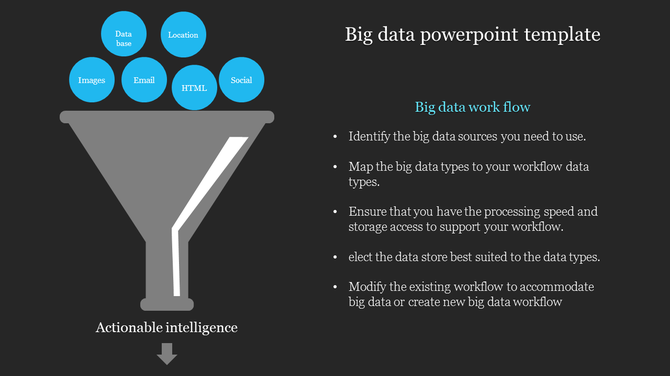 Data base

Location

Images

Email

HTML

Social

Actionable intelligence

Big data powerpoint template

Big data work flow

• Identify the big data sources you need to use.

• Map the big data types to your workflow data types.

• Ensure that you have the processing speed and storage access to support your workflow.

• elect the data store best suited to the data types.

• Modify the existing workflow to accommodate big data or create new big data workflow